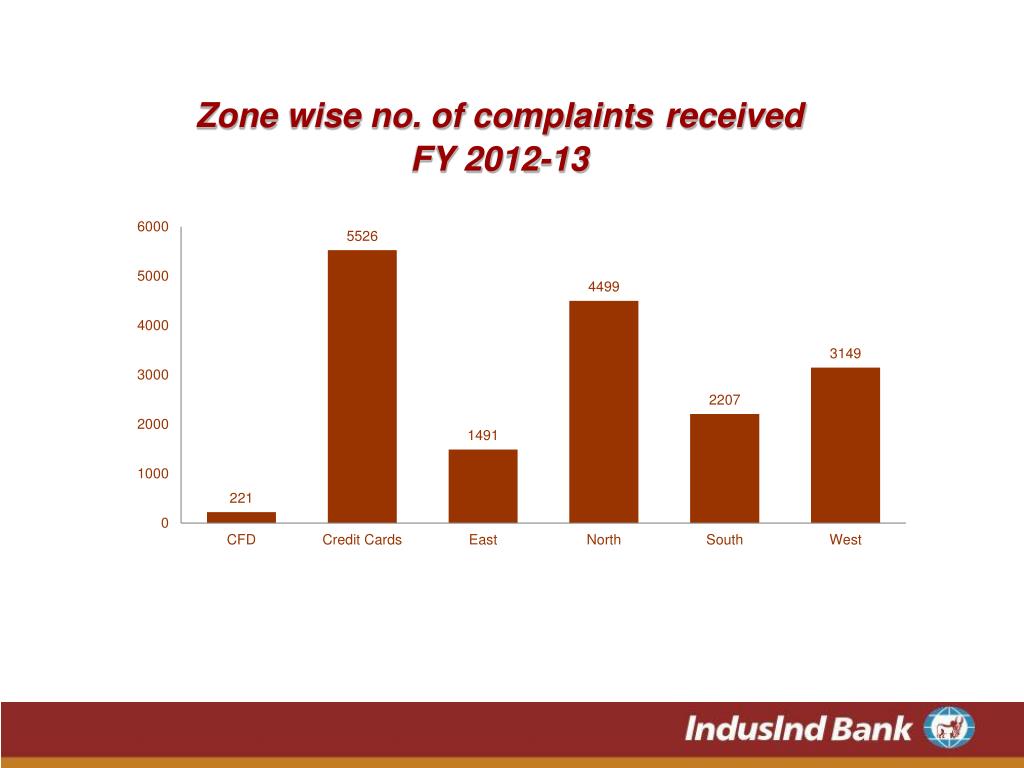 Zone wise no. of complaints received
FY 2012-13

6000
5000
4000
3000
2000
1000
0

221
5526
1491
4499
2207
3149

CFD
Credit Cards
East
North
South
West

IndusInd Bank